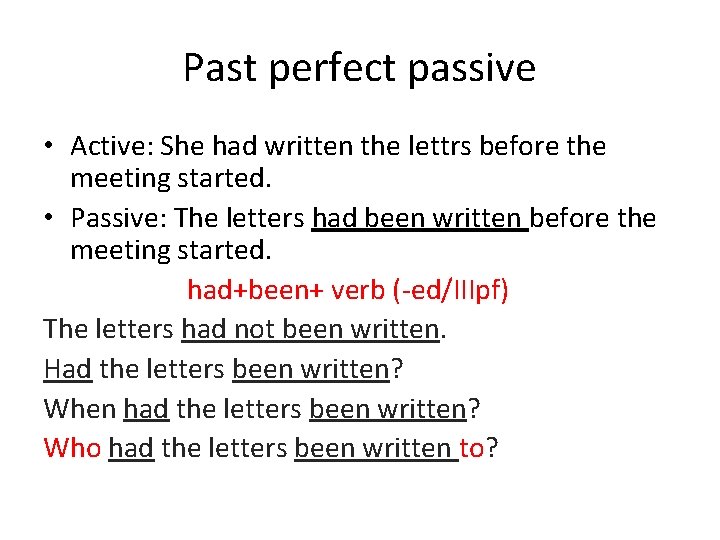 Past perfect passive

• Active: She had written the lettrs before the meeting started.

• Passive: The letters had been written before the meeting started.

had+been+ verb (-ed/IIIpf)

The letters had not been written.

Had the letters been written?

When had the letters been written?

Who had the letters been written to?